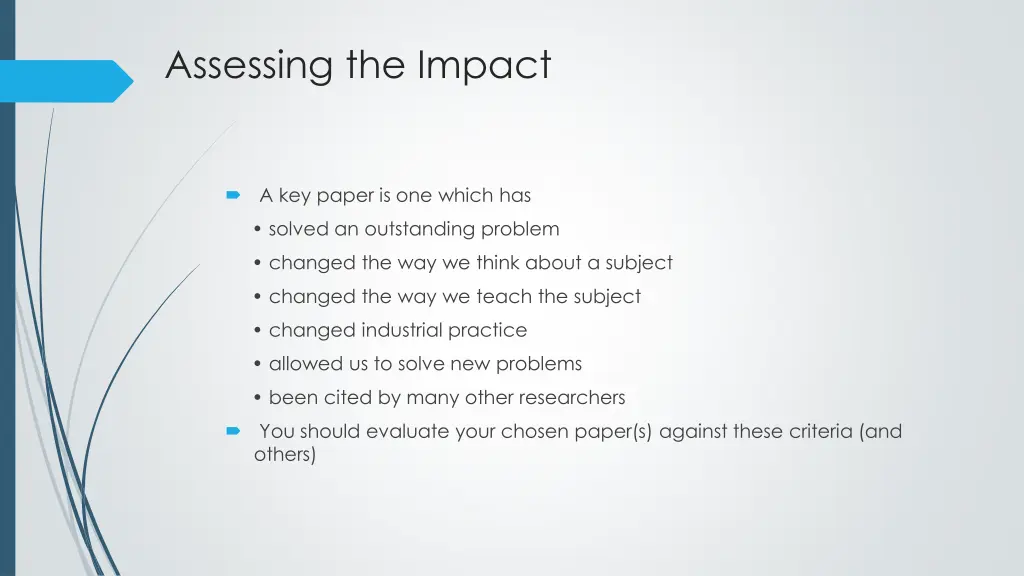 Assessing the Impact

A key paper is one which has
• solved an outstanding problem
• changed the way we think about a subject
• changed the way we teach the subject
• changed industrial practice
• allowed us to solve new problems
• been cited by many other researchers

You should evaluate your chosen paper(s) against these criteria (and others)